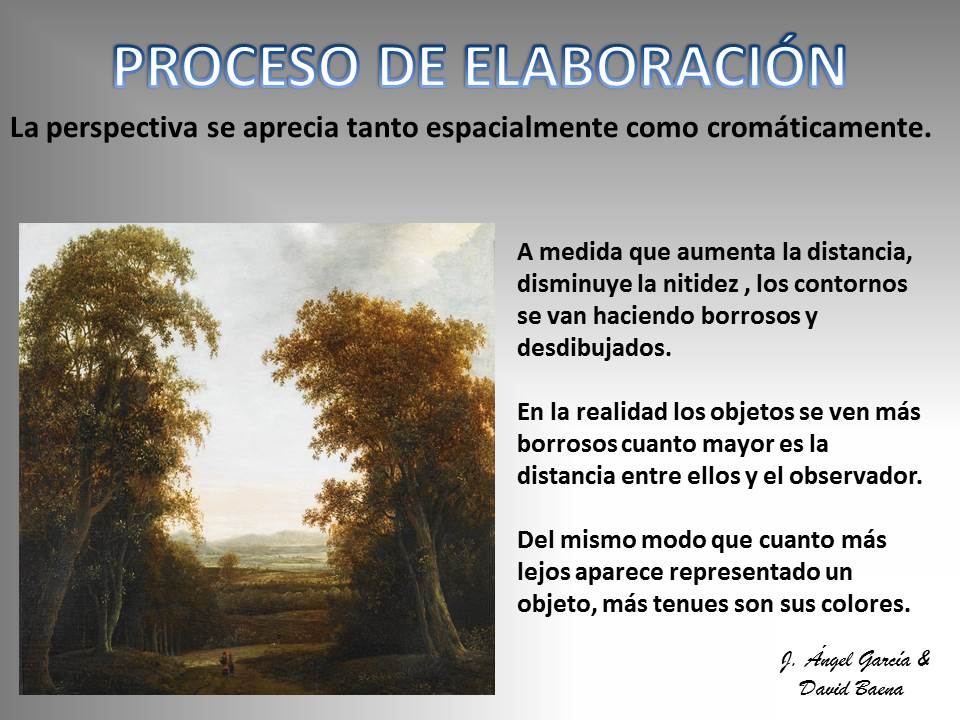 PROCESO DE ELABORACIÓN

La perspectiva se aprecia tanto espacialmente como cromáticamente.

A medida que aumenta la distancia, disminuye la nitidez , los contornos se van haciendo borrosos y desdibujados.

En la realidad los objetos se ven más borrosos cuanto mayor es la distancia entre ellos y el observador.

Del mismo modo que cuanto más lejos aparece representado un objeto, más tenues son sus colores.

J. Ángel García & David Baena